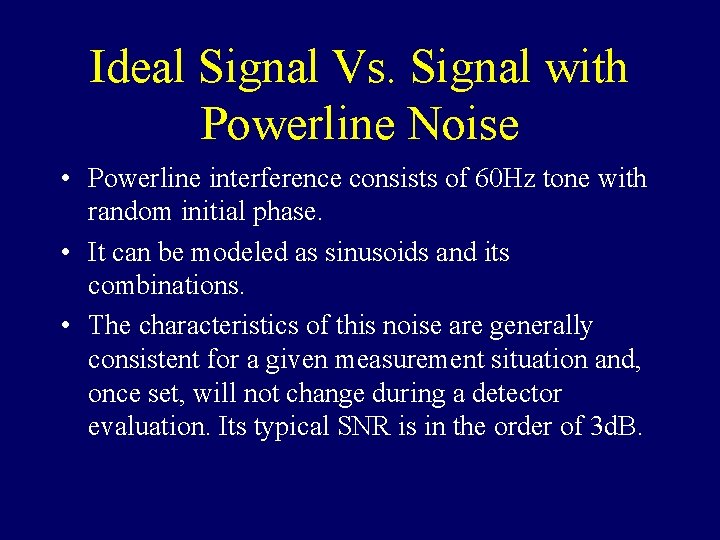 Ideal Signal Vs. Signal with Powerline Noise

• Powerline interference consists of 60Hz tone with random initial phase.

• It can be modeled as sinusoids and its combinations.

• The characteristics of this noise are generally consistent for a given measurement situation and, once set, will not change during a detector evaluation. Its typical SNR is in the order of 3dB.